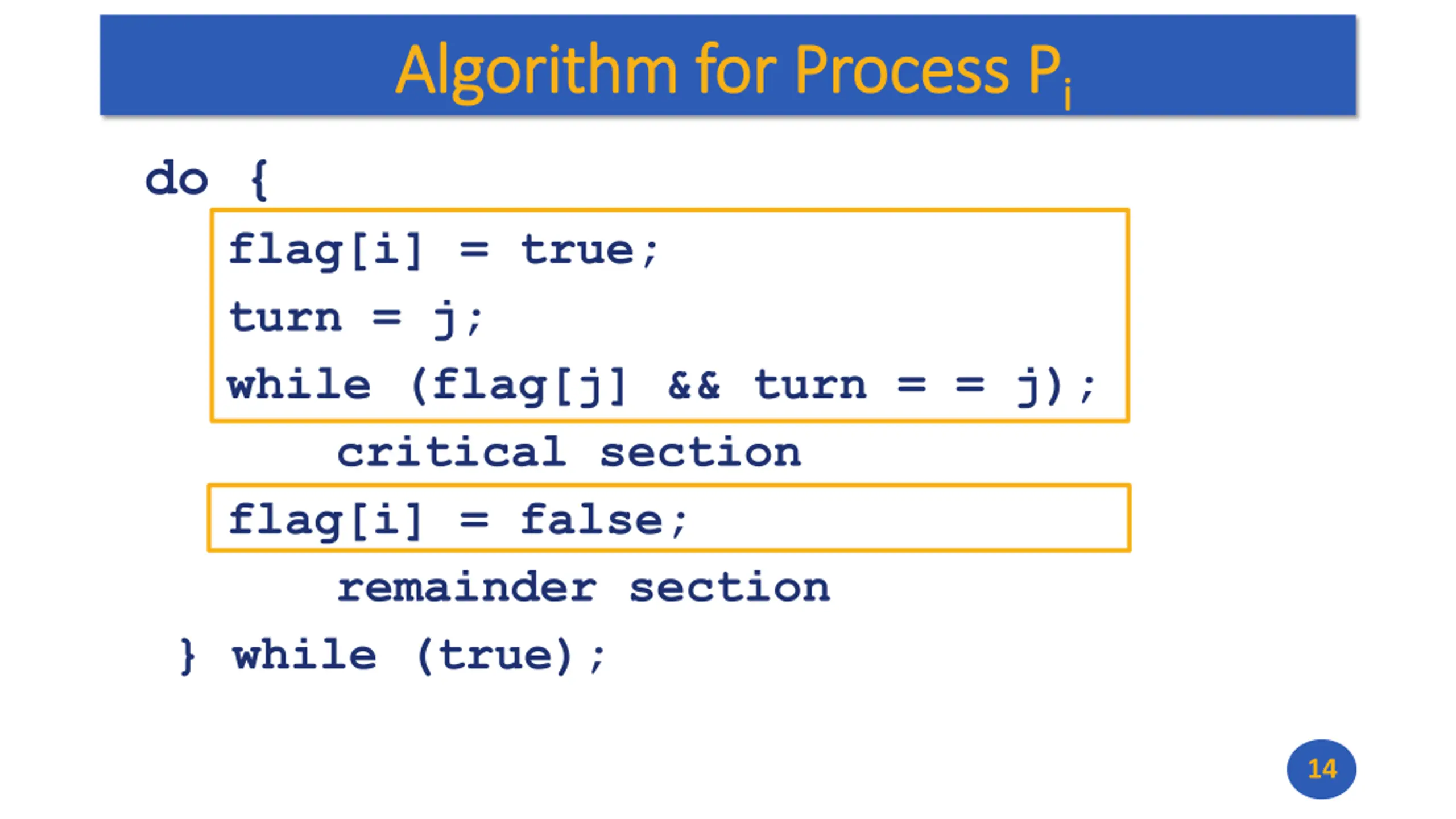 Algorithm for Process $P_i$

do {
flag[i] = true;
turn = j;
while (flag[j] && turn = = j);
critical section
flag[i] = false;
remainder section
} while (true);

14